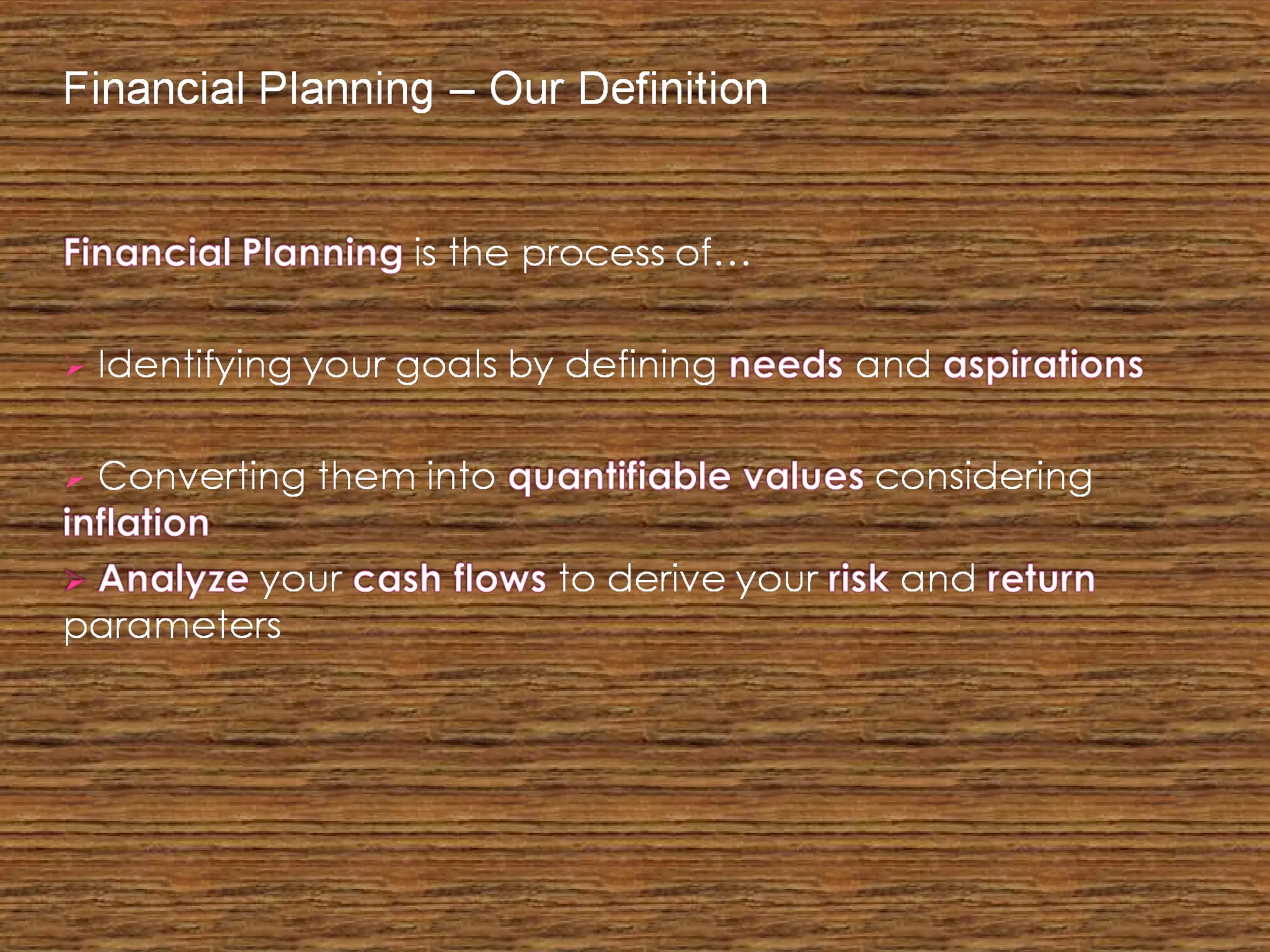 Financial Planning – Our Definition

Financial Planning is the process of…

➢ Identifying your goals by defining needs and aspirations

➢ Converting them into quantifiable values considering inflation

➢ Analyze your cash flows to derive your risk and return parameters